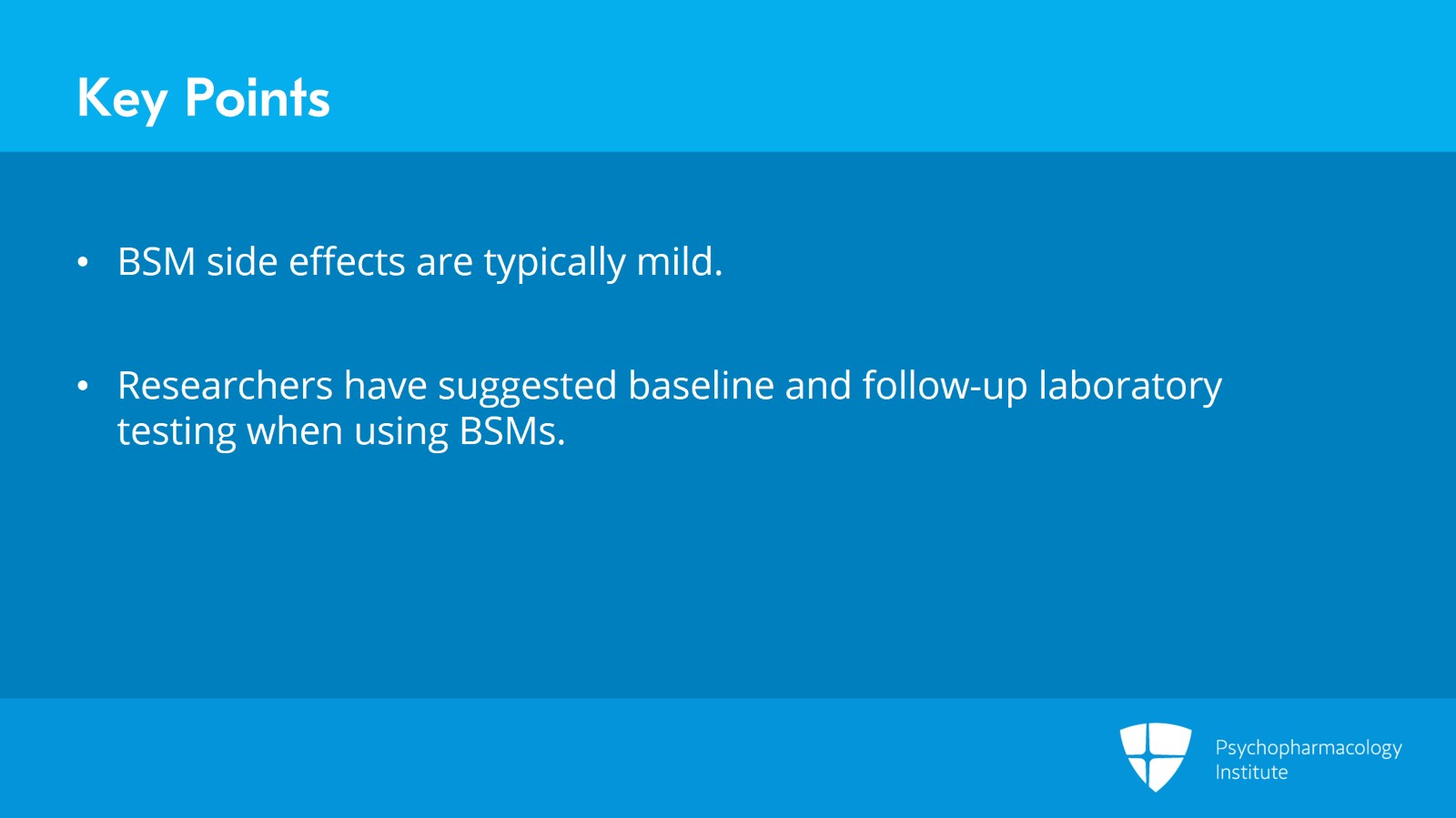 Key Points

• BSM side effects are typically mild.

• Researchers have suggested baseline and follow-up laboratory testing when using BSMs.

Psychopharmacology Institute